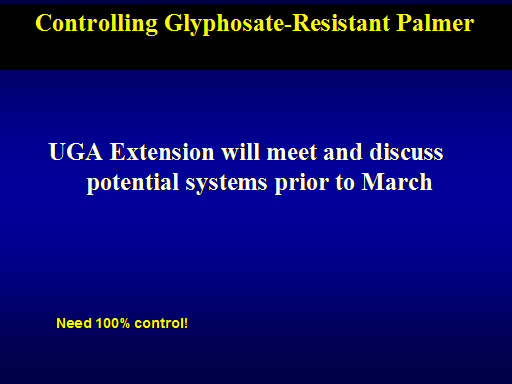 Controlling Glyphosate-Resistant Palmer

UGA Extension will meet and discuss potential systems prior to March

Need 100% control!